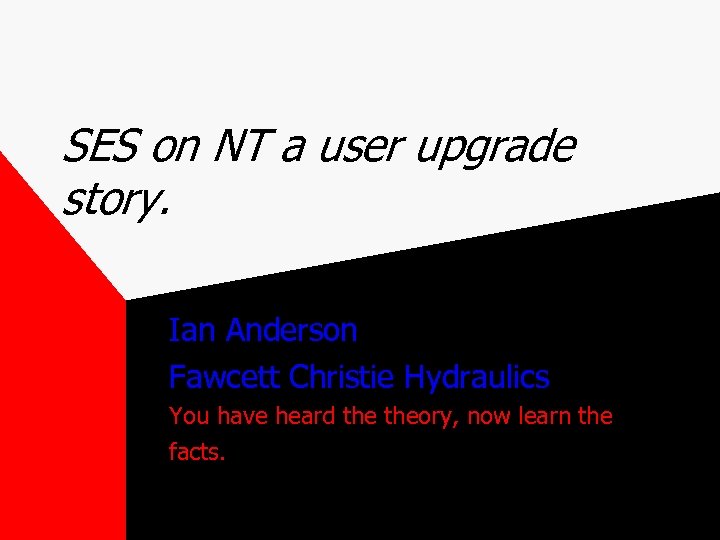 SES on NT a user upgrade story.

Ian Anderson

Fawcett Christie Hydraulics

You have heard the theory, now learn the facts.